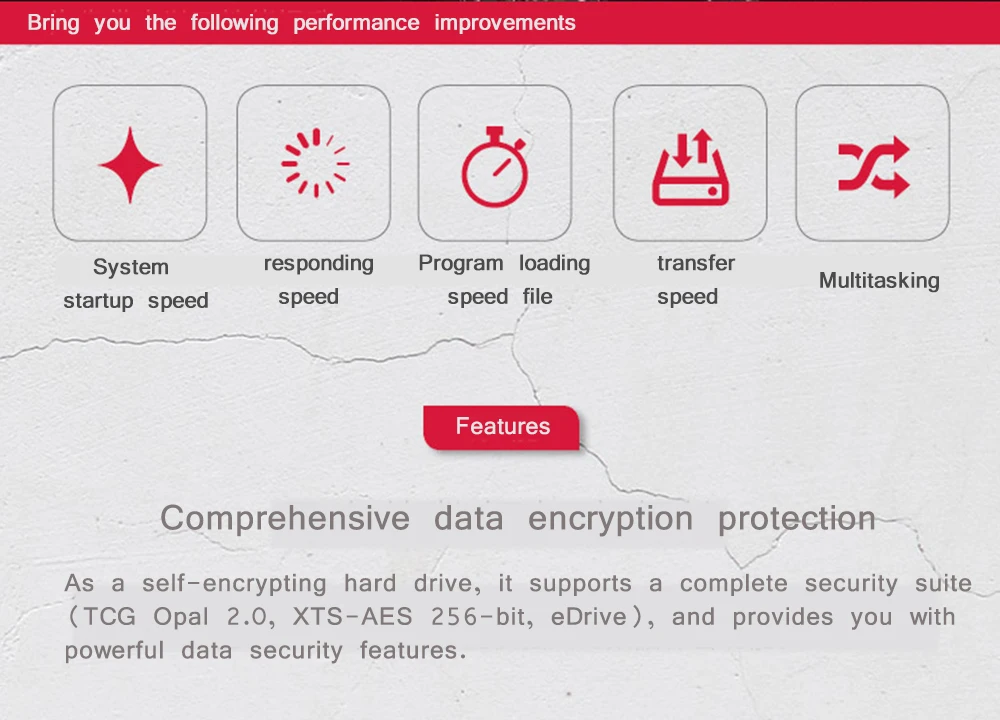 Bring you the following performance improvements

System startup speed

responding speed

Program loading speed file

transfer speed

Multitasking

Features

Comprehensive data encryption protection

As a self-encrypting hard drive, it supports a complete security suite (TCG Opal 2.0, XTS-AES 256-bit, eDrive), and provides you with powerful data security features.